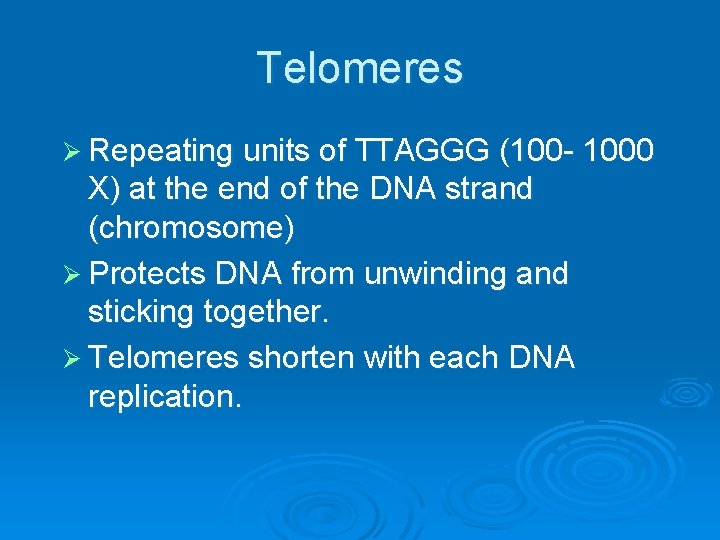 Telomeres

➢ Repeating units of TTAGGG (100- 1000 X) at the end of the DNA strand (chromosome)

➢ Protects DNA from unwinding and sticking together.

➢ Telomeres shorten with each DNA replication.